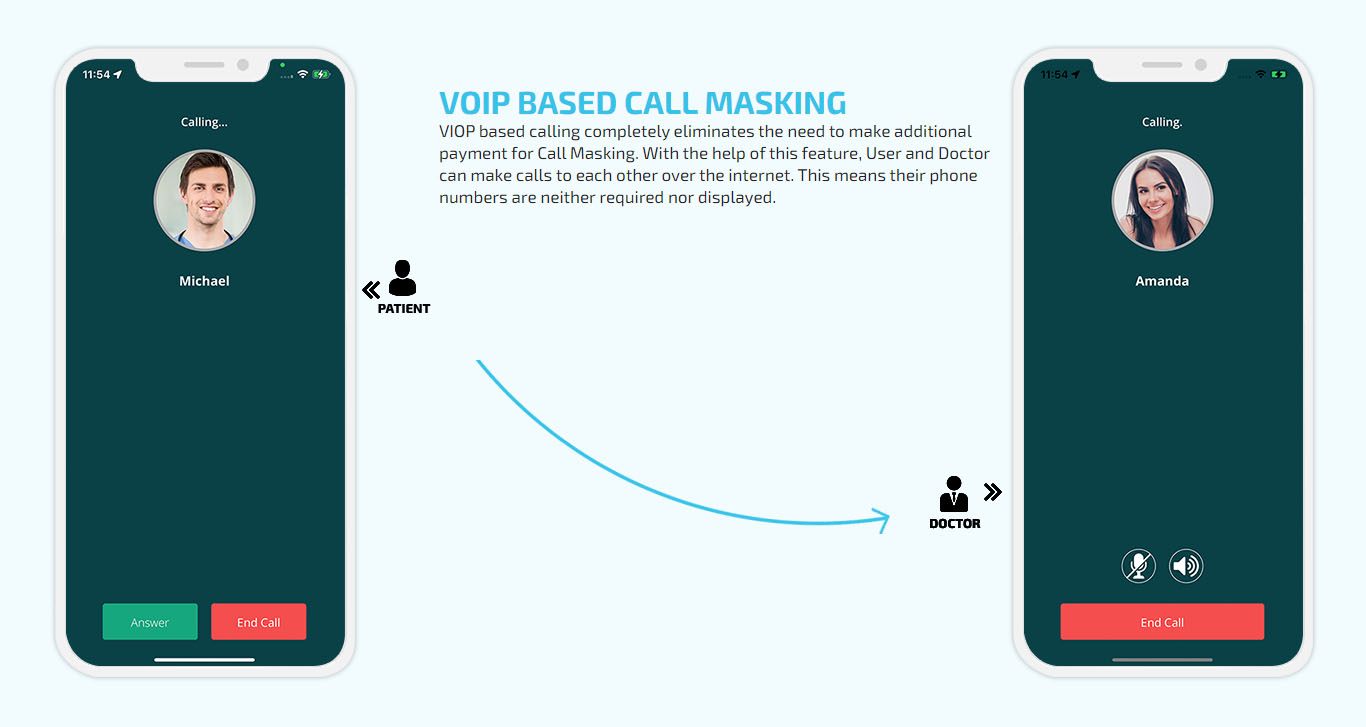 11:54

Calling...

Michael

Answer

End Call

VOIP BASED CALL MASKING

VIOP based calling completely eliminates the need to make additional payment for Call Masking. With the help of this feature, User and Doctor can make calls to each other over the internet. This means their phone numbers are neither required nor displayed.

PATIENT

DOCTOR

11:54

Calling.

Amanda

End Call